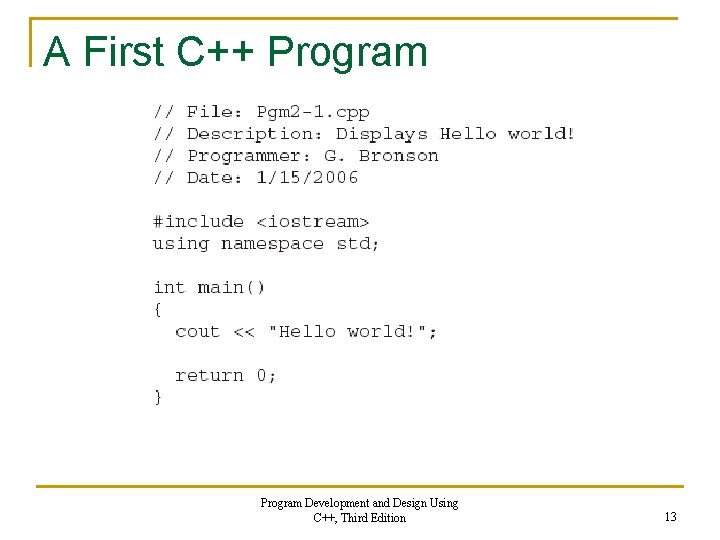 A First C++ Program

// File: Pgm2-1.cpp
// Description: Displays Hello world!
// Programmer: G. Bronson
// Date: 1/15/2006

#include <iostream>
using namespace std;

int main()
{
  cout << "Hello world!";

  return 0;
}

Program Development and Design Using C++, Third Edition

13